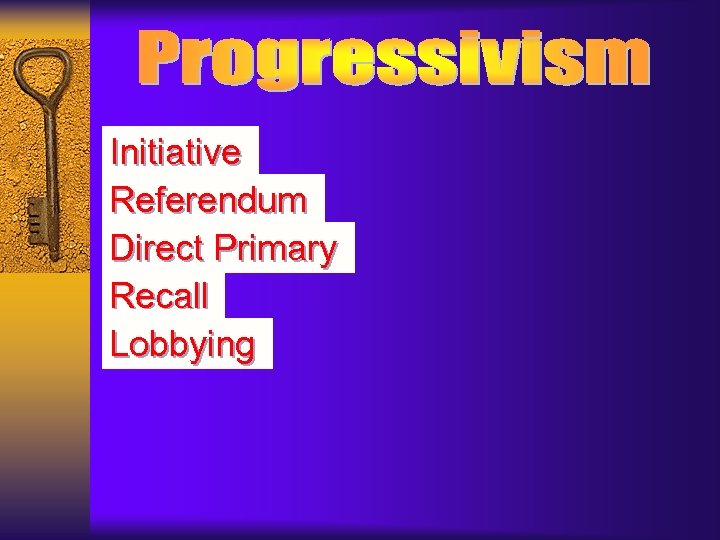 Progressivism

Initiative
Referendum
Direct Primary
Recall
Lobbying